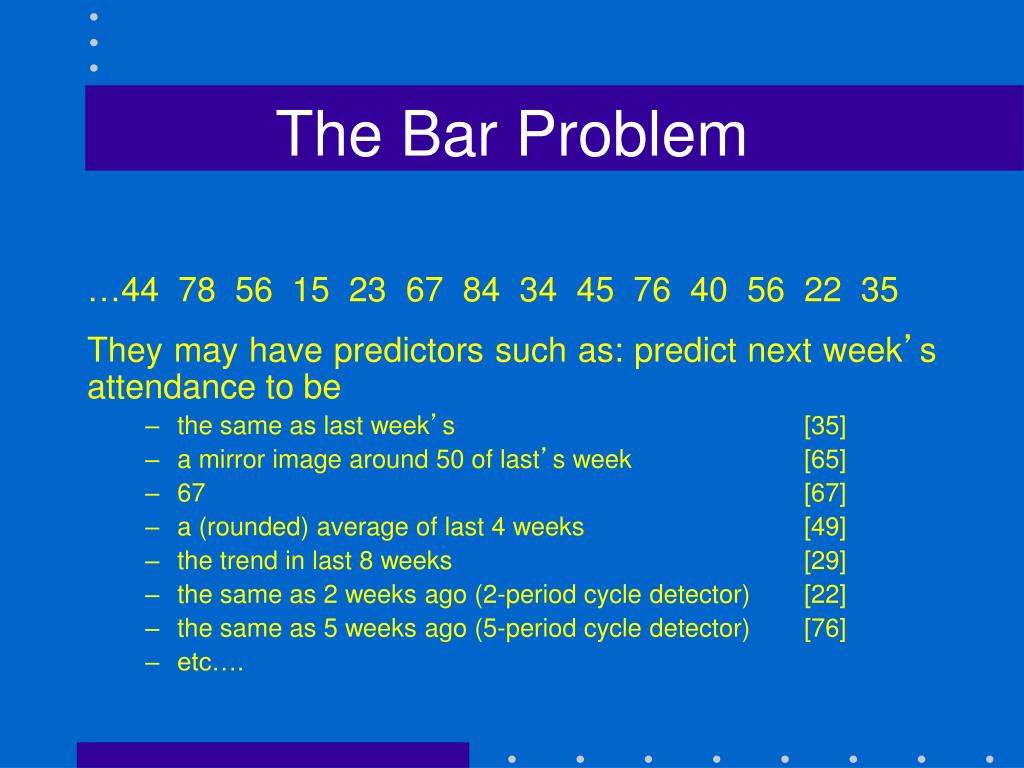 The Bar Problem

…44 78 56 15 23 67 84 34 45 76 40 56 22 35

They may have predictors such as: predict next week’s attendance to be

– the same as last week’s [35]
– a mirror image around 50 of last’s week [65]
– 67 [67]
– a (rounded) average of last 4 weeks [49]
– the trend in last 8 weeks [29]
– the same as 2 weeks ago (2-period cycle detector) [22]
– the same as 5 weeks ago (5-period cycle detector) [76]
– etc….